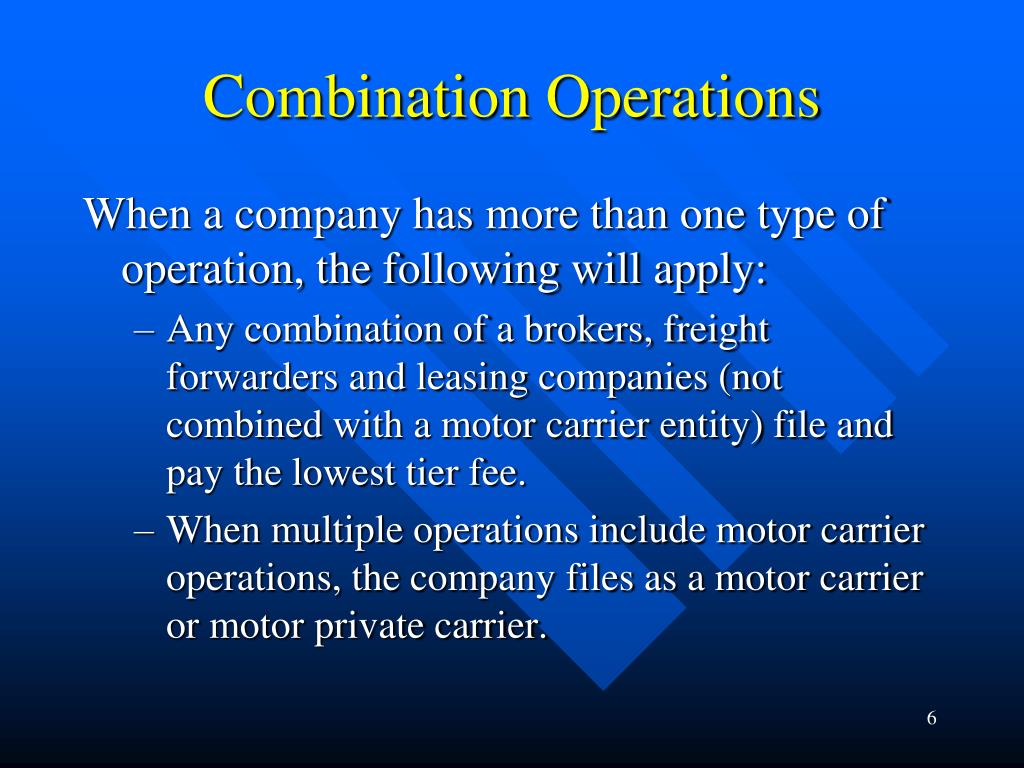 Combination Operations

When a company has more than one type of operation, the following will apply:

– Any combination of a brokers, freight forwarders and leasing companies (not combined with a motor carrier entity) file and pay the lowest tier fee.

– When multiple operations include motor carrier operations, the company files as a motor carrier or motor private carrier.

6